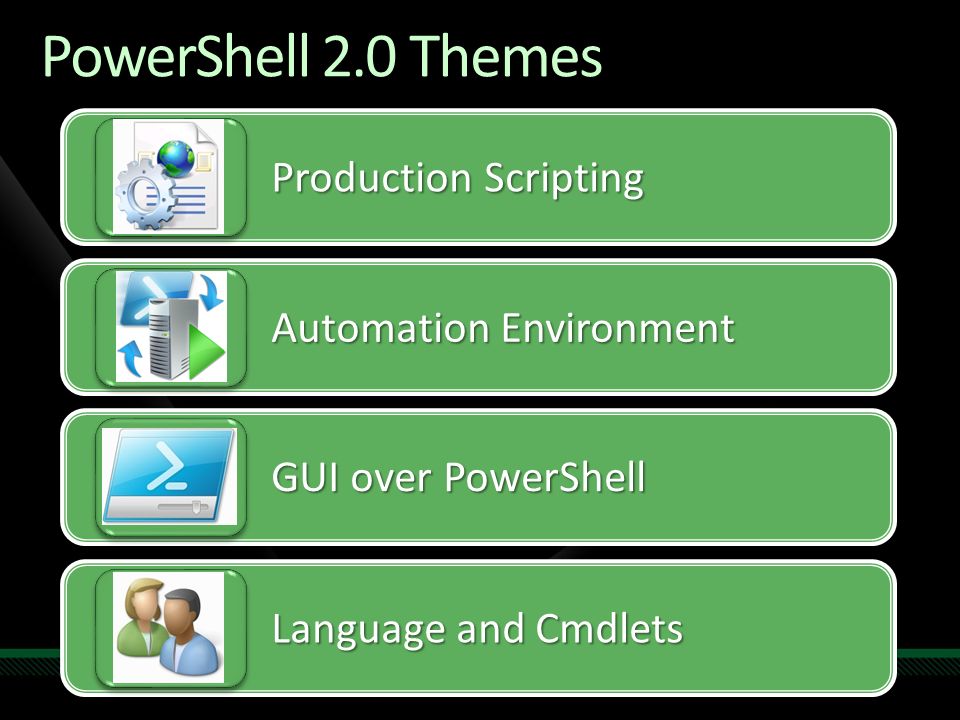 PowerShell 2.0 Themes

Production Scripting

Automation Environment

GUI over PowerShell

Language and Cmdlets